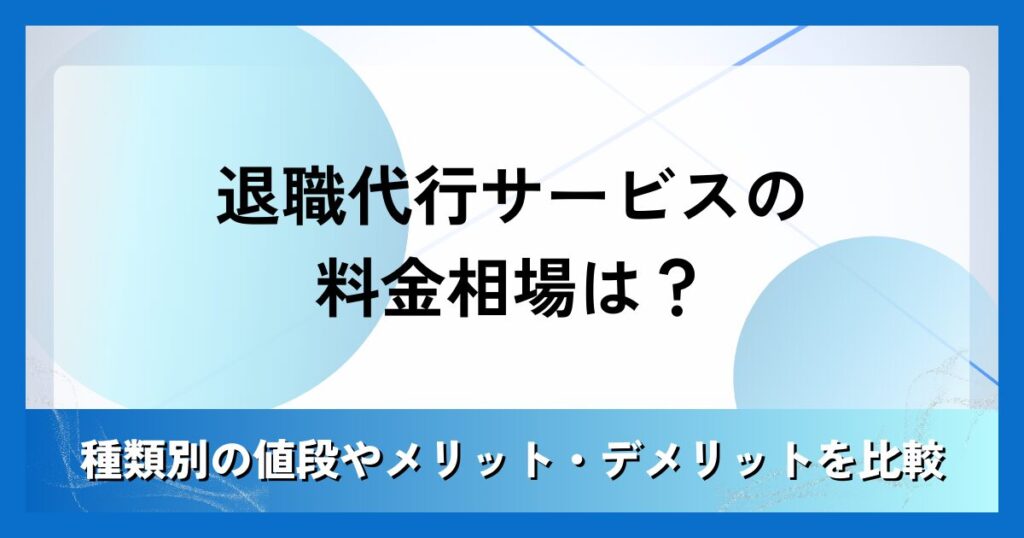 退職代行サービスの
料金相場は？

種類別の値段やメリット・デメリットを比較